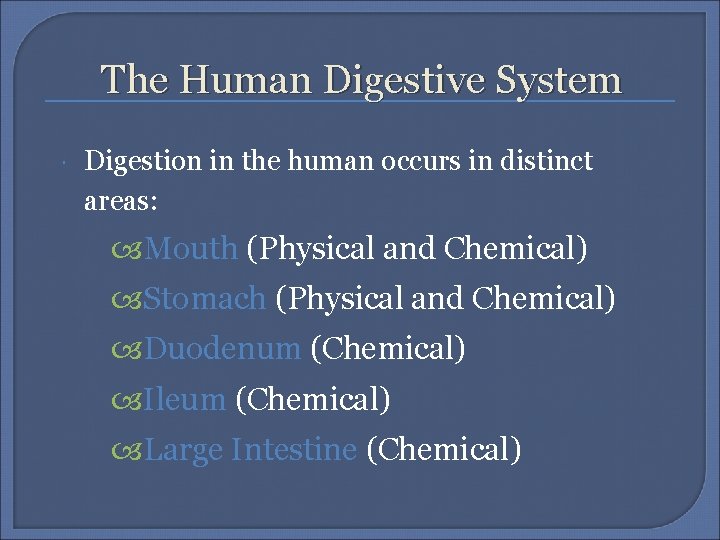 The Human Digestive System

Digestion in the human occurs in distinct areas:

Mouth (Physical and Chemical)
Stomach (Physical and Chemical)
Duodenum (Chemical)
Ileum (Chemical)
Large Intestine (Chemical)